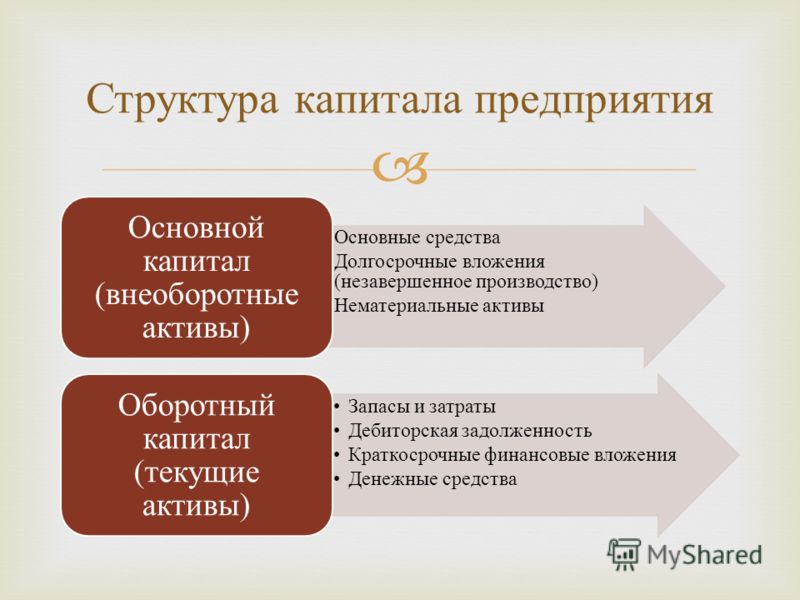 Структура капитала предприятия

Основной капитал (внеоборотные активы)

Основные средства
Долгосрочные вложения (незавершенное производство)
Нематериальные активы

Оборотный капитал (текущие активы)

• Запасы и затраты
• Дебиторская задолженность
• Краткосрочные финансовые вложения
• Денежные средства

MyShared